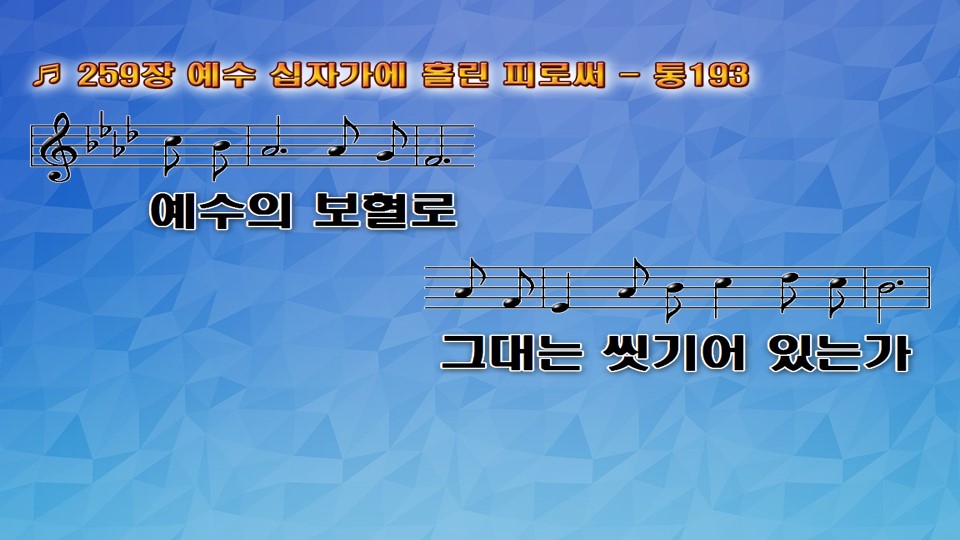 ♬ 259장 예수 십자가에 흘린 피로써 - 통193

예수의 보혈로

그대는 씻기어 있는가